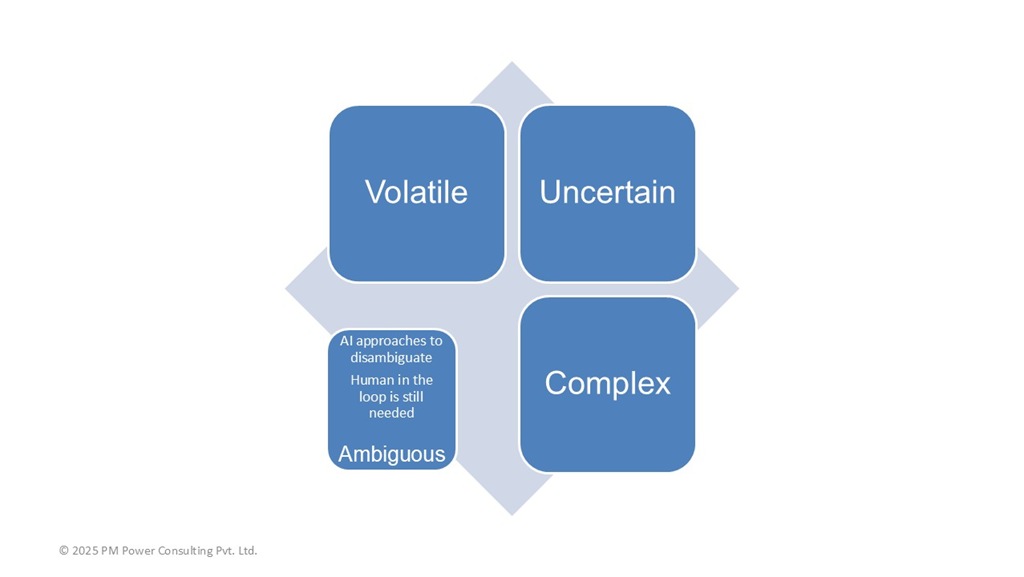 Volatile

Uncertain

AI approaches to disambiguate

Human in the loop is still needed

Ambiguous

Complex

© 2025 PM Power Consulting Pvt. Ltd.